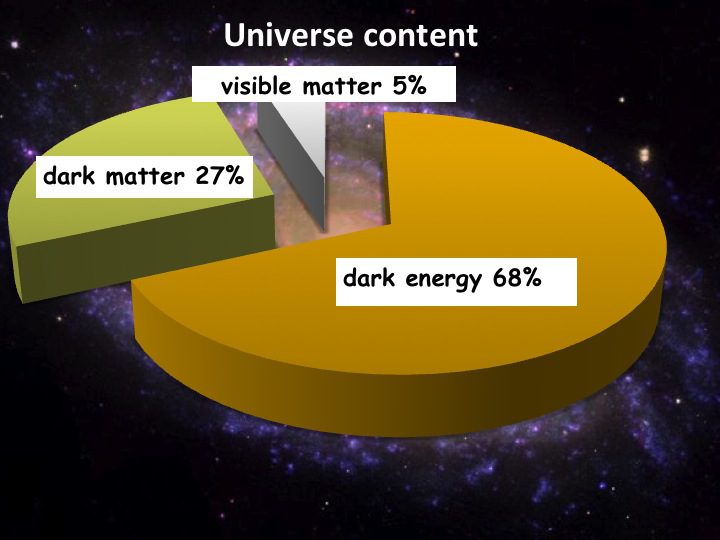 Universe content

visible matter 5%

dark matter 27%

dark energy 68%